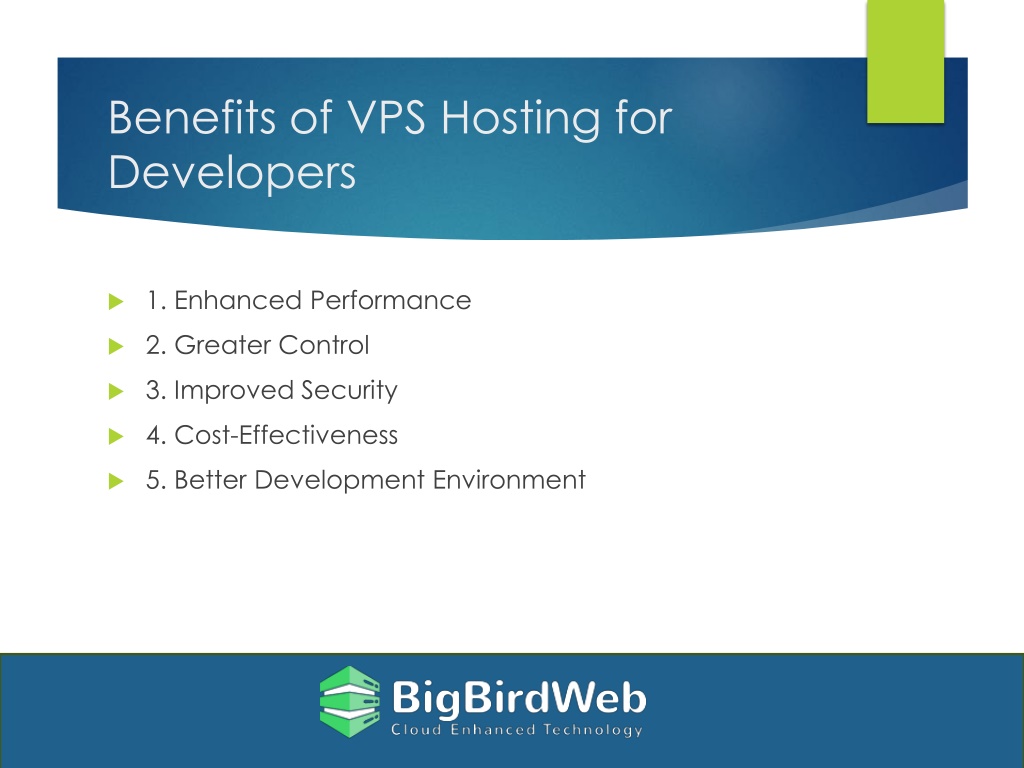 Benefits of VPS Hosting for Developers

1. Enhanced Performance
2. Greater Control
3. Improved Security
4. Cost-Effectiveness
5. Better Development Environment

BigBirdWeb
Cloud Enhanced Technology